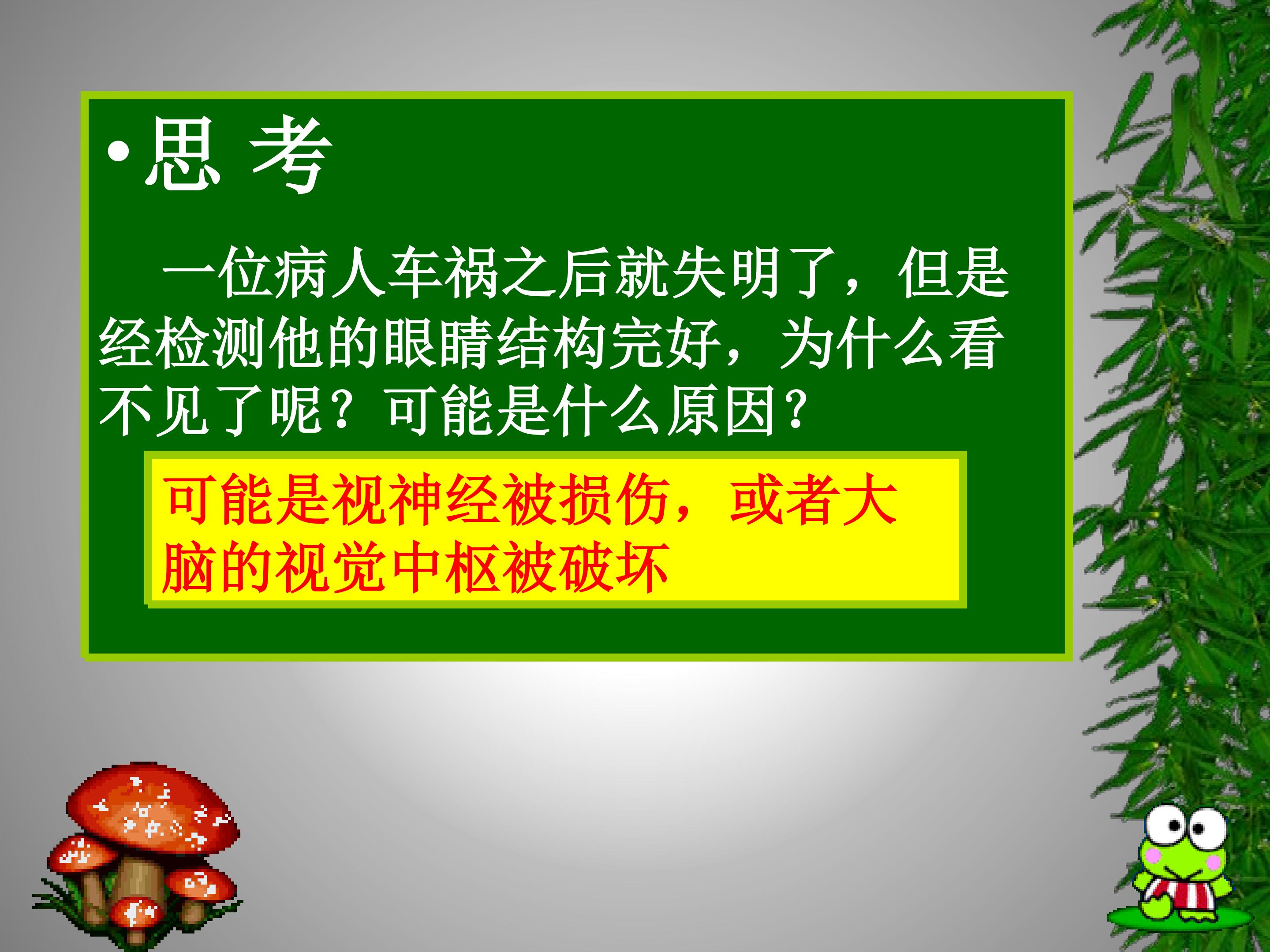 •思 考

一位病人车祸之后就失明了，但是经检测他的眼睛结构完好，为什么看不见了呢？可能是什么原因？

可能是视神经被损伤，或者大脑的视觉中枢被破坏